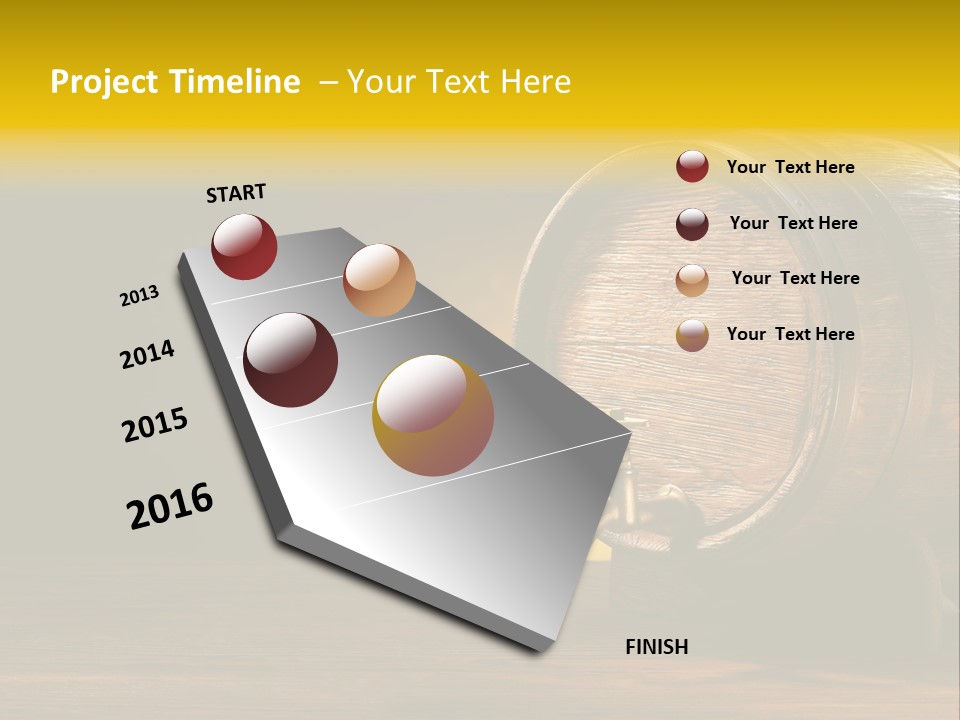 Project Timeline – Your Text Here

START

2013

2014

2015

2016

FINISH

Your Text Here

Your Text Here

Your Text Here

Your Text Here